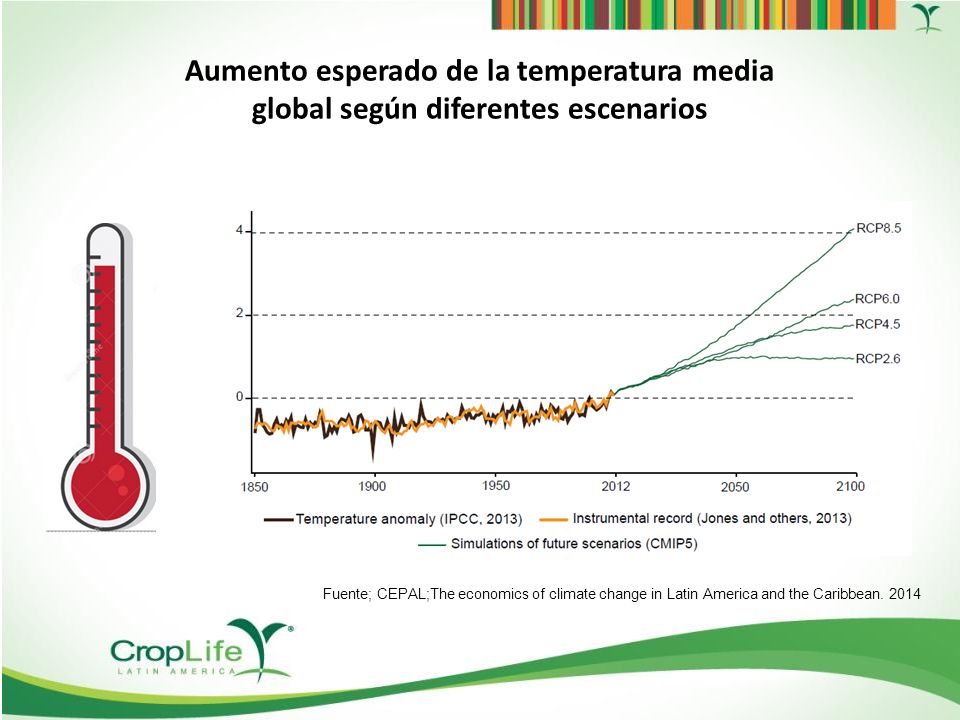 Aumento esperado de la temperatura media global según diferentes escenarios

4
2
0
RCP8.5
RCP6.0
RCP4.5
RCP2.6
1850
1900
1950
2012
2050
2100

Temperature anomaly (IPCC, 2013)
Instrumental record (Jones and others, 2013)
Simulations of future scenarios (CMIP5)

Fuente; CEPAL;The economics of climate change in Latin America and the Caribbean. 2014

CropLife®
LATIN AMERICA